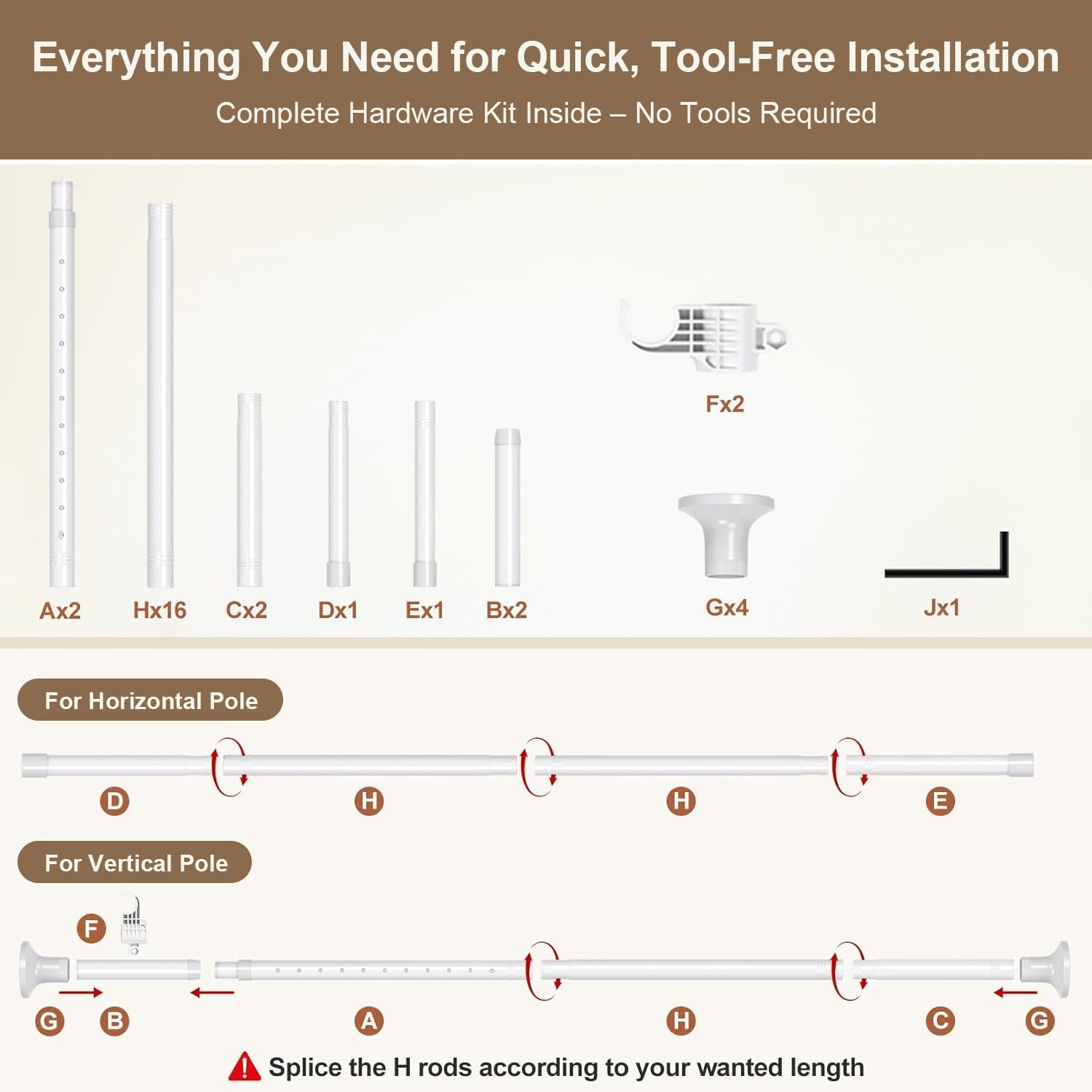 Everything You Need for Quick, Tool-Free Installation

Complete Hardware Kit Inside – No Tools Required

Fx2

Ax2 Hx16 Cx2 Dx1 Ex1 Bx2 Gx4 Jx1

For Horizontal Pole

D H H E

For Vertical Pole

F

G B A H C G

Splice the H rods according to your wanted length